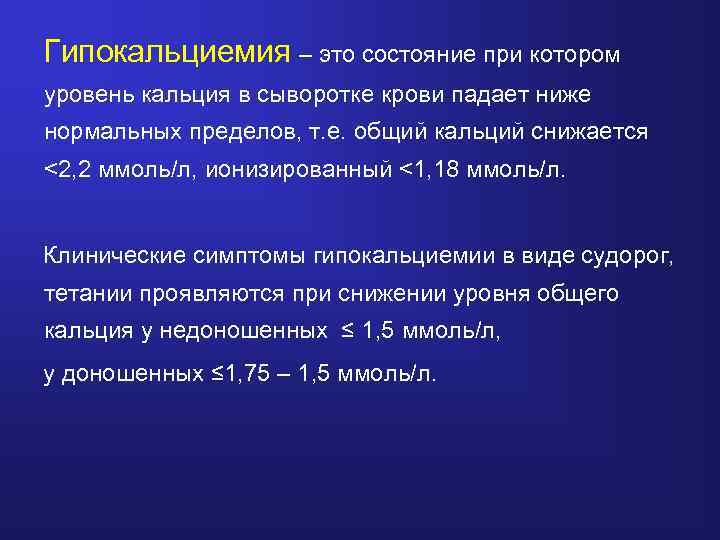 Гипокальциемия – это состояние при котором уровень кальция в сыворотке крови падает ниже нормальных пределов, т.е. общий кальций снижается <2,2 ммоль/л, ионизированный <1,18 ммоль/л.

Клинические симптомы гипокальциемии в виде судорог, тетании проявляются при снижении уровня общего кальция у недоношенных ≤ 1,5 ммоль/л,

у доношенных ≤1,75 – 1,5 ммоль/л.